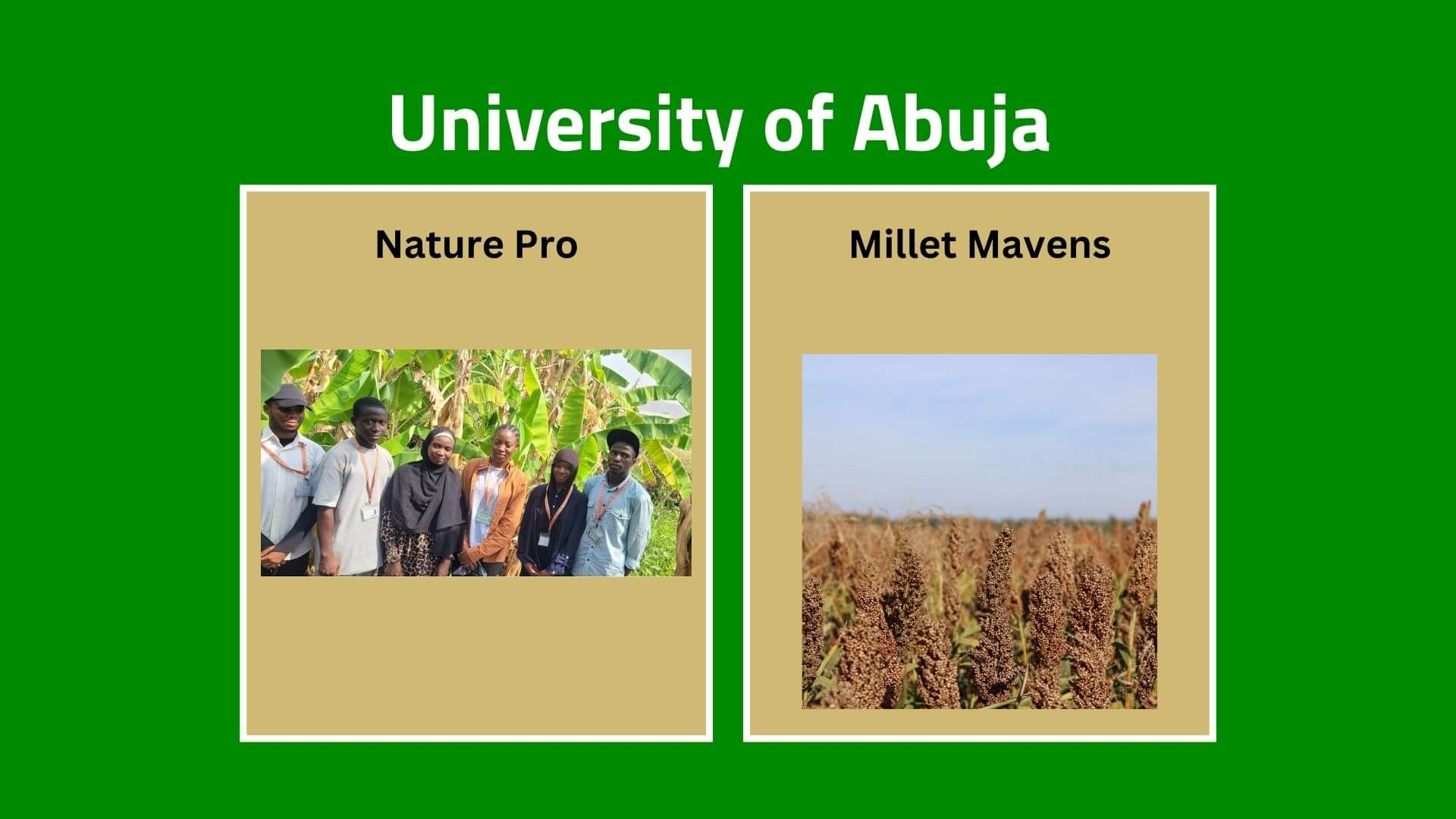 University of Abuja

Nature Pro

Millet Mavens